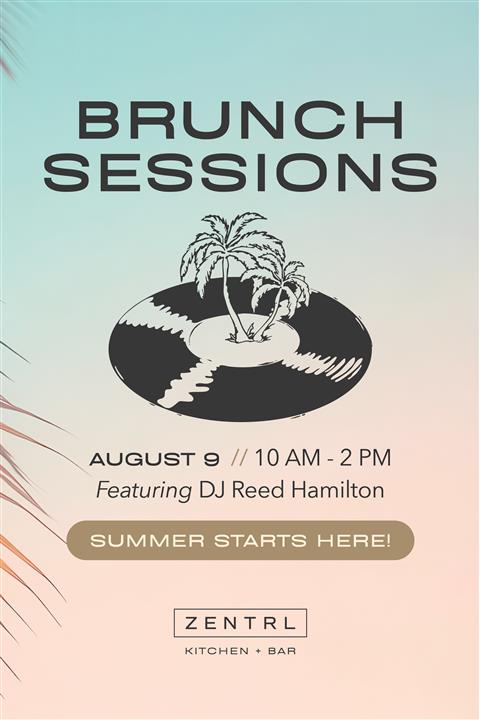 BRUNCH SESSIONS

AUGUST 9 // 10 AM - 2 PM
Featuring DJ Reed Hamilton

SUMMER STARTS HERE!

ZENTRL
KITCHEN + BAR